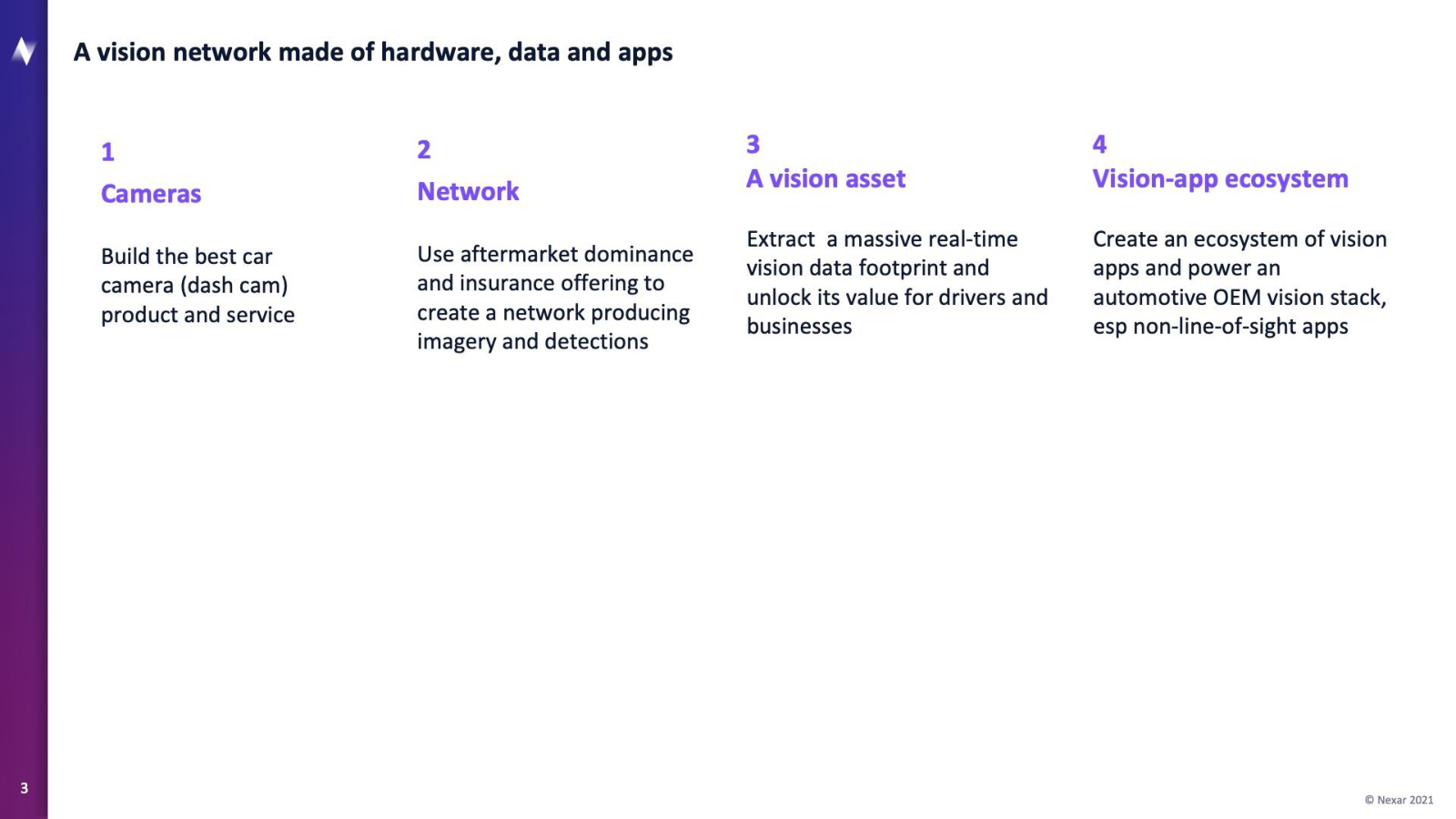 A vision network made of hardware, data and apps

1
Cameras

Build the best car camera (dash cam) product and service

2
Network

Use aftermarket dominance and insurance offering to create a network producing imagery and detections

3
A vision asset

Extract  a massive real-time vision data footprint and unlock its value for drivers and businesses

4
Vision-app ecosystem

Create an ecosystem of vision apps and power an automotive OEM vision stack, esp non-line-of-sight apps

3

© Nexar 2021